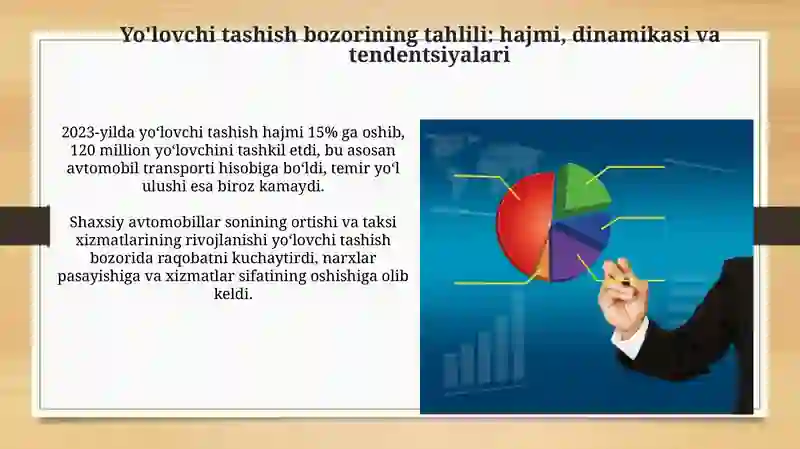 Yo'lovchi tashish bozorining tahlili: hajmi, dinamikasi va tendentsiyalari

2023-yilda yoʻlovchi tashish hajmi 15% ga oshib, 120 million yoʻlovchini tashkil etdi, bu asosan avtomobil transporti hisobiga boʻldi, temir yoʻl ulushi esa biroz kamaydi.

Shaxsiy avtomobillar sonining ortishi va taksi xizmatlarining rivojlanishi yoʻlovchi tashish bozorida raqobatni kuchaytirdi, narxlar pasayishiga va xizmatlar sifatining oshishiga olib keldi.